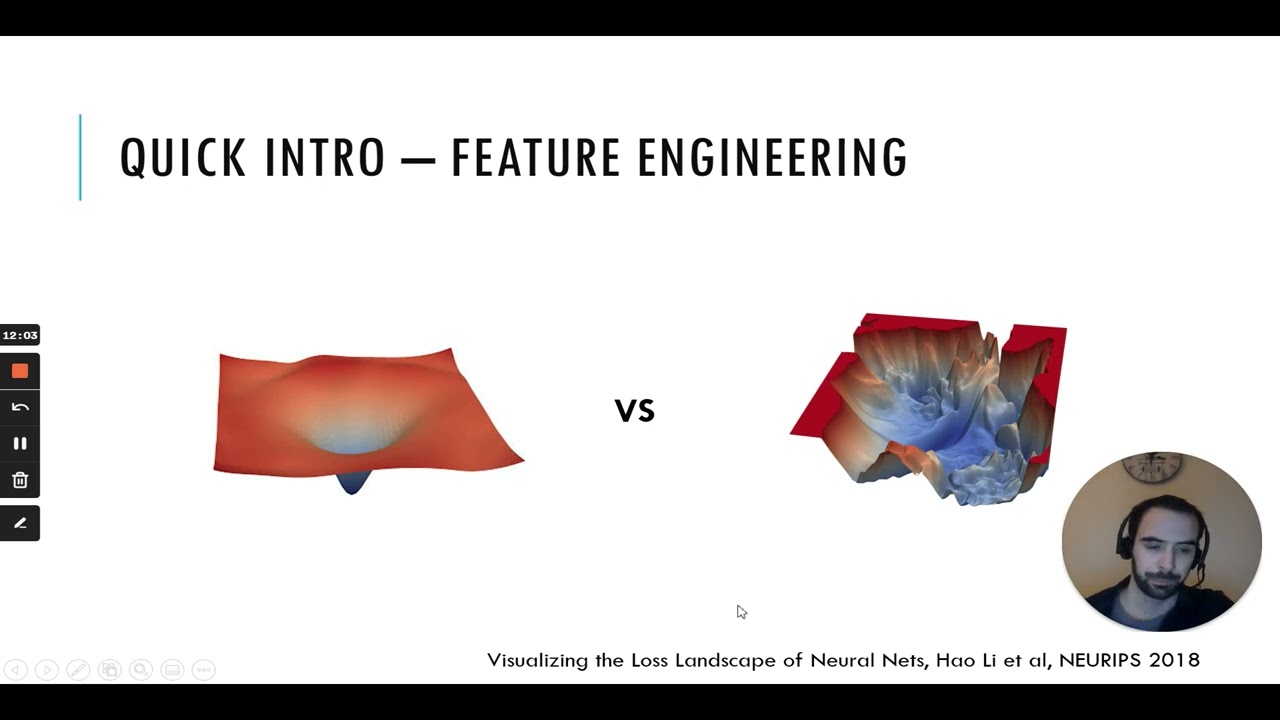 QUICK INTRO – FEATURE ENGINEERING

12:03

VS

Visualizing the Loss Landscape of Neural Nets, Hao Li et al, NEURIPS 2018